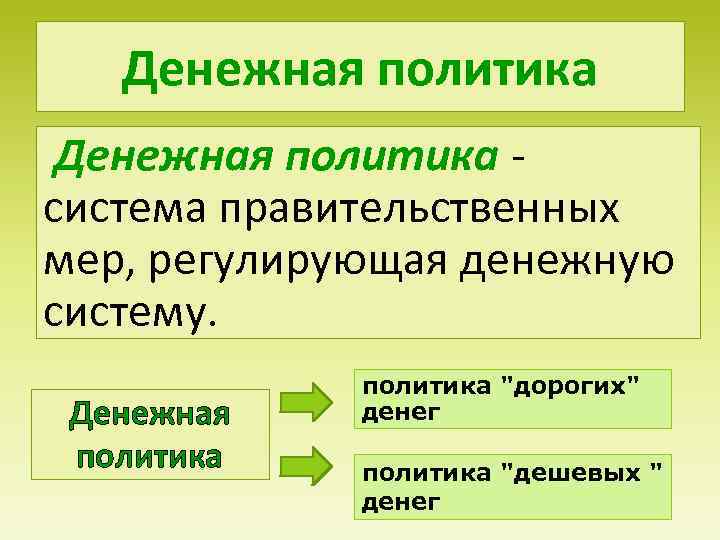 Денежная политика

Денежная политика - система правительственных мер, регулирующая денежную систему.

Денежная политика

политика "дорогих" денег

политика "дешевых " денег